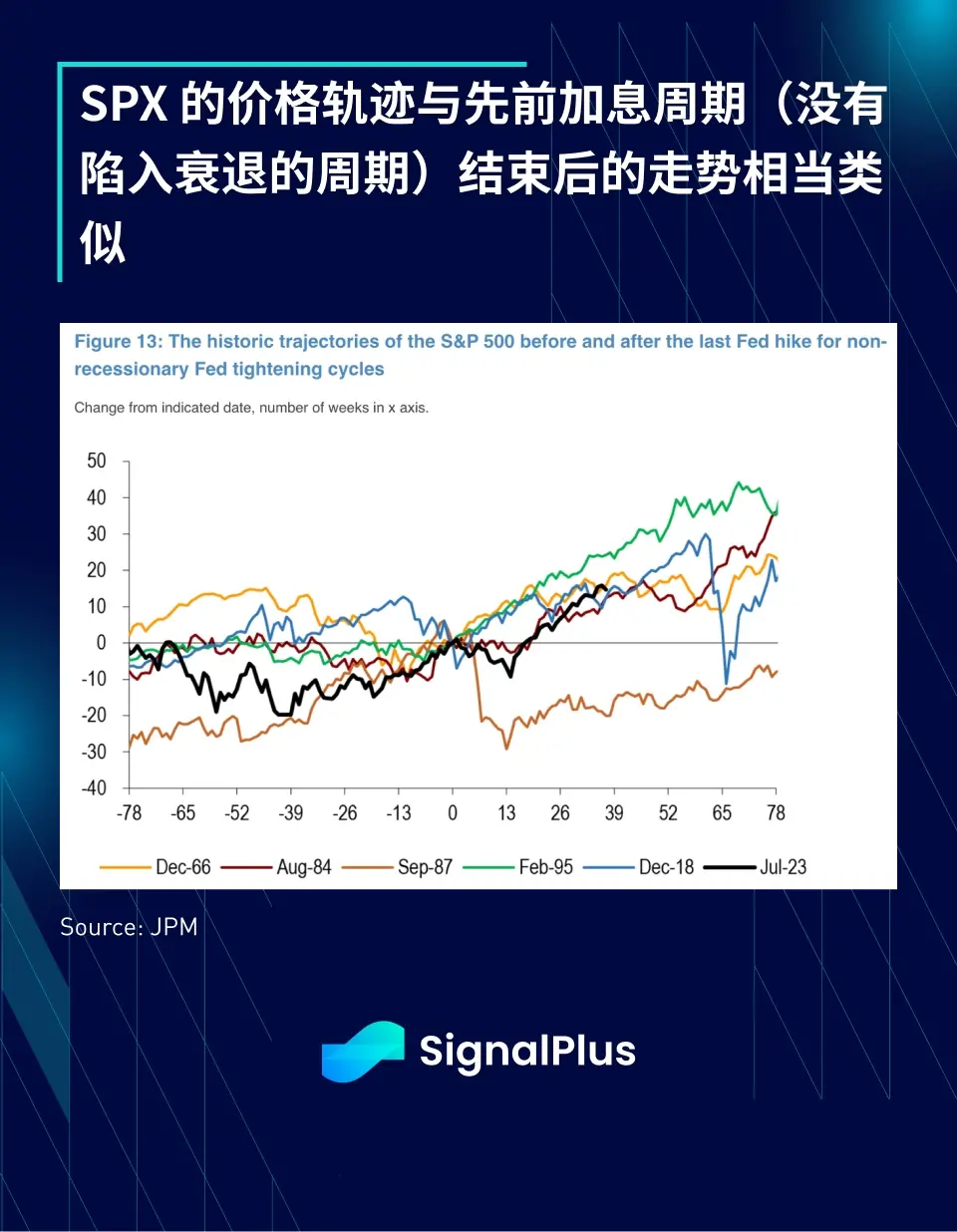 SPX 的价格轨迹与先前加息周期（没有陷入衰退的周期）结束后的走势相当类似

Figure 13: The historic trajectories of the S&P 500 before and after the last Fed hike for non-recessionary Fed tightening cycles

Change from indicated date, number of weeks in x axis.

50
40
30
20
10
0
-10
-20
-30
-40

-78 -65 -52 -39 -26 -13 0 13 26 39 52 65 78

Dec-66 Aug-84 Sep-87 Feb-95 Dec-18 Jul-23

Source: JPM

SignalPlus